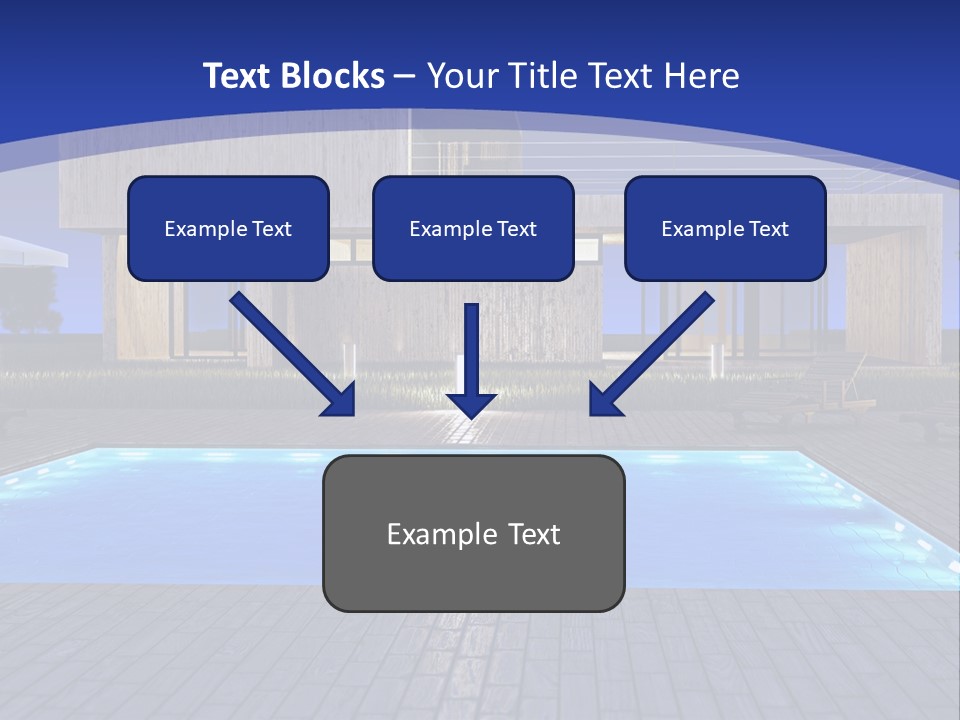 Text Blocks – Your Title Text Here

Example Text

Example Text

Example Text

Example Text